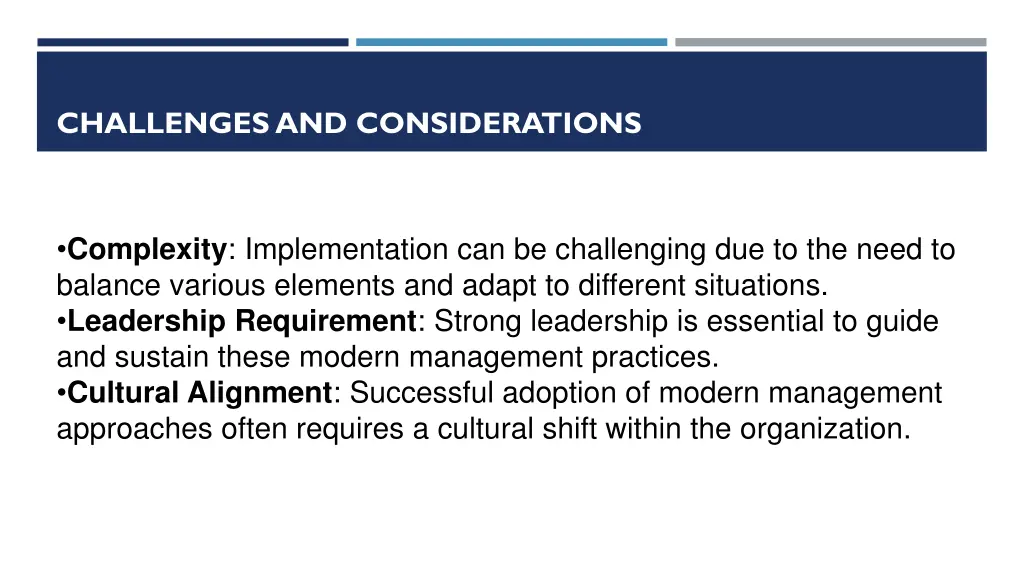 CHALLENGES AND CONSIDERATIONS

•Complexity: Implementation can be challenging due to the need to balance various elements and adapt to different situations.
•Leadership Requirement: Strong leadership is essential to guide and sustain these modern management practices.
•Cultural Alignment: Successful adoption of modern management approaches often requires a cultural shift within the organization.